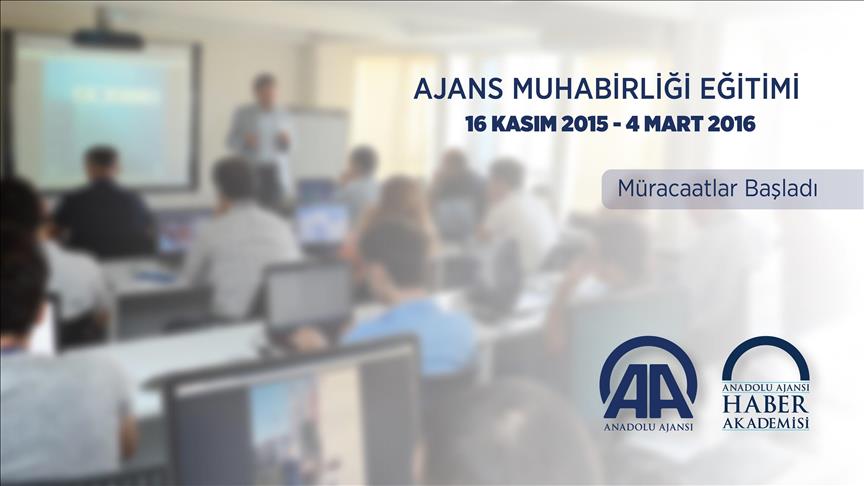 AJANS MUHABİRLİĞİ EĞİTİMİ
16 KASIM 2015 - 4 MART 2016

Müracaatlar Başladı

AA
ANADOLU AJANSI

ANADOLU AJANSI
HABER
AKADEMİSİ